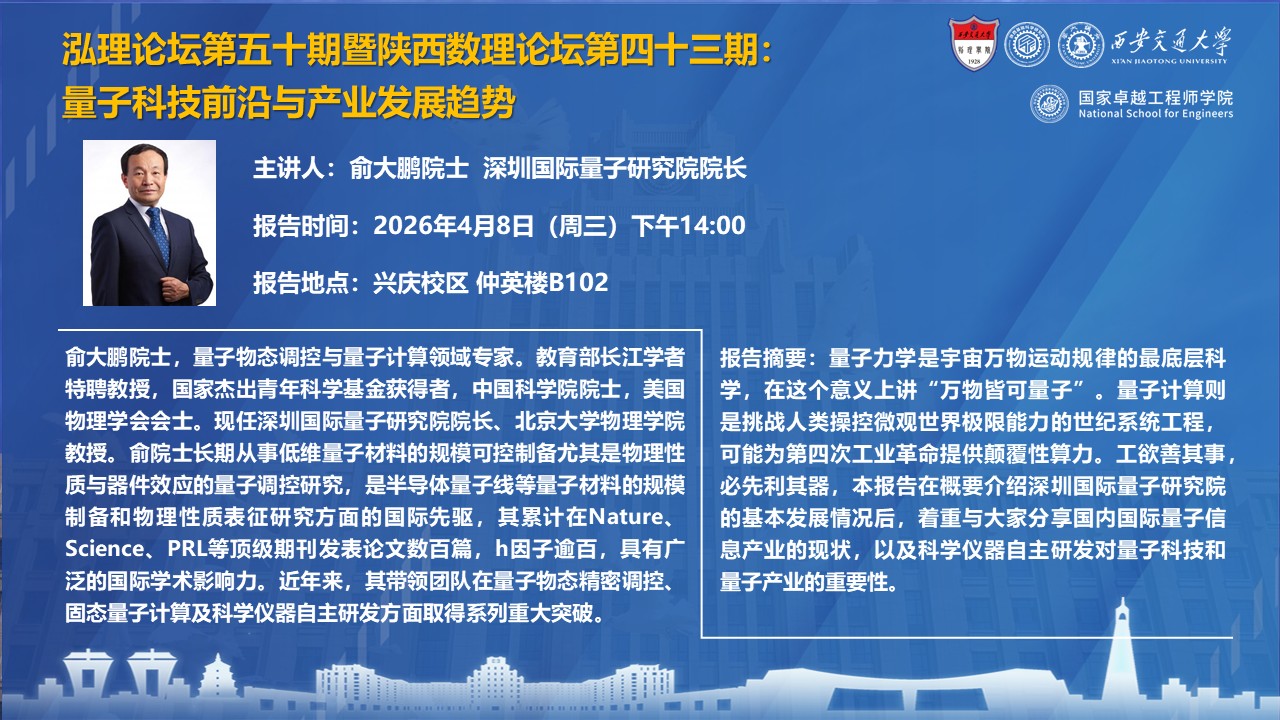 泓理论坛第五十期暨陕西数理论坛第四十三期：
量子科技前沿与产业发展趋势

西安交通大学
XI'AN JIAOTONG UNIVERSITY
国家卓越工程师学院
National School for Engineers

主讲人：俞大鹏院士 深圳国际量子研究院院长

报告时间：2026年4月8日（周三）下午14:00

报告地点：兴庆校区 仲英楼B102

俞大鹏院士，量子物态调控与量子计算领域专家。教育部长江学者特聘教授，国家杰出青年科学基金获得者，中国科学院院士，美国物理学会会士。现任深圳国际量子研究院院长、北京大学物理学院教授。俞院士长期从事低维量子材料的规模可控制备尤其是物理性质与器件效应的量子调控研究，是半导体量子线等量子材料的规模制备和物理性质表征研究方面的国际先驱，其累计在Nature、Science、PRL等顶级期刊发表论文数百篇，h因子逾百，具有广泛的国际学术影响力。近年来，其带领团队在量子物态精密调控、固态量子计算及科学仪器自主研发方面取得系列重大突破。

报告摘要：量子力学是宇宙万物运动规律的最底层科学，在这个意义上讲“万物皆可量子”。量子计算则是挑战人类操控微观世界极限能力的世纪系统工程，可能为第四次工业革命提供颠覆性算力。工欲善其事，必先利其器，本报告在概要介绍深圳国际量子研究院的基本发展情况后，着重与大家分享国内国际量子信息产业的现状，以及科学仪器自主研发对量子科技和量子产业的重要性。